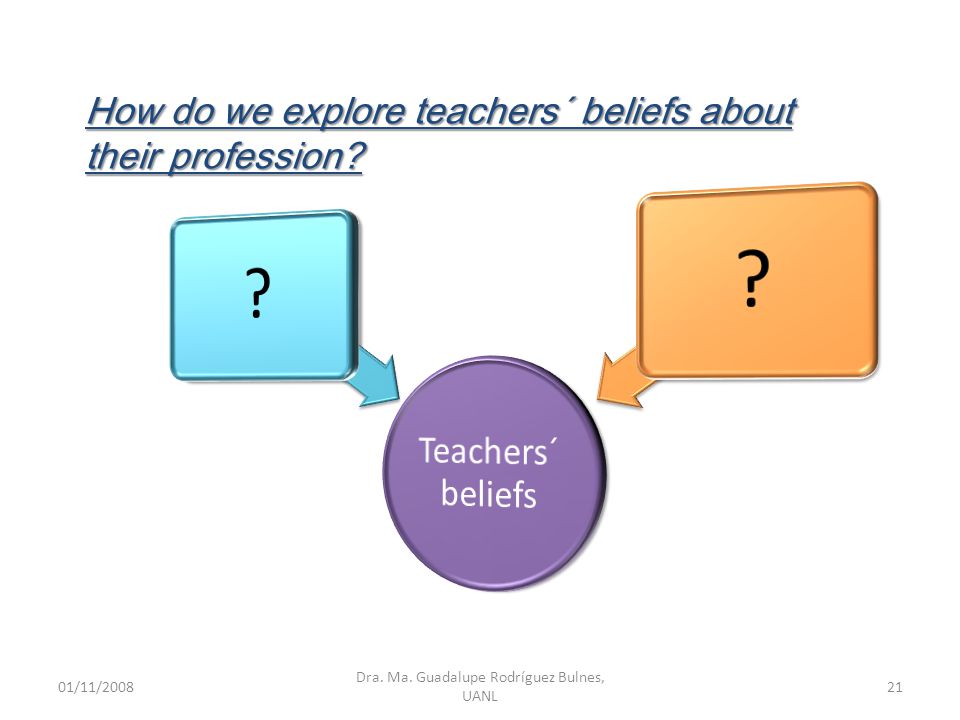 How do we explore teachers´ beliefs about their profession?

?

?

Teachers´ beliefs

01/11/2008

Dra. Ma. Guadalupe Rodríguez Bulnes, UANL

21